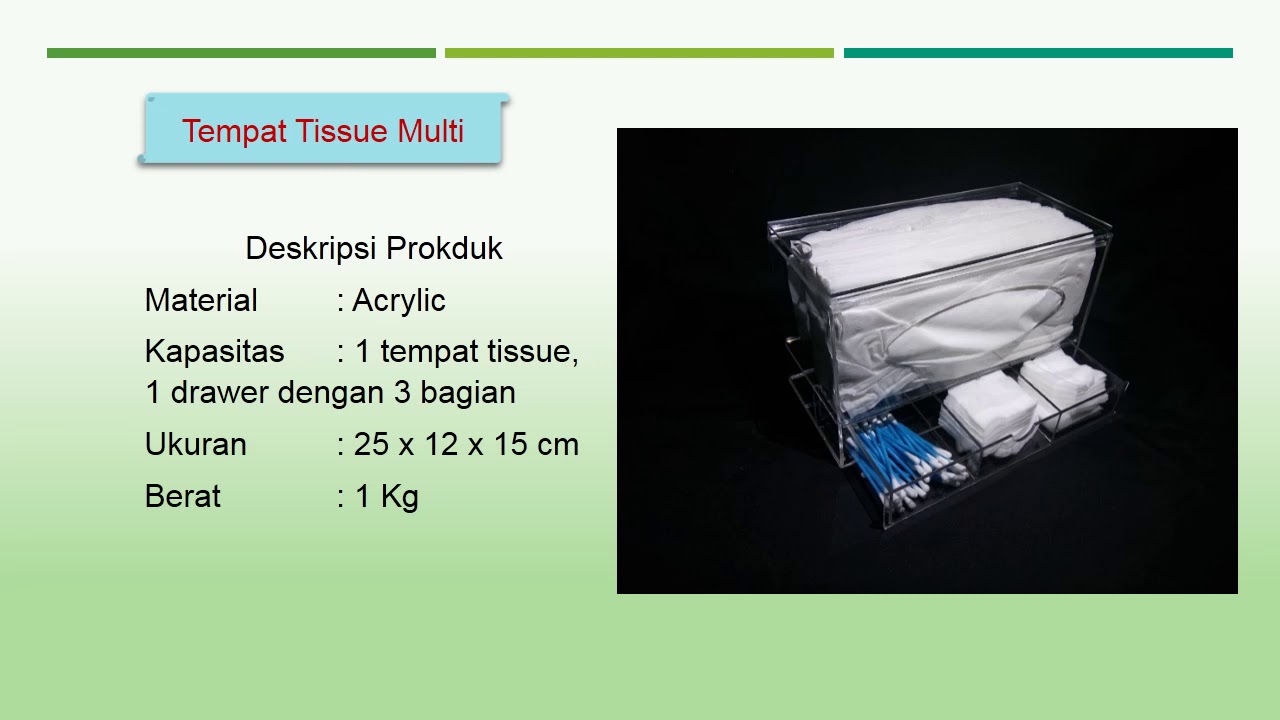 Tempat Tissue Multi

Deskripsi Prokduk

Material : Acrylic

Kapasitas : 1 tempat tissue, 1 drawer dengan 3 bagian

Ukuran : 25 x 12 x 15 cm

Berat : 1 Kg